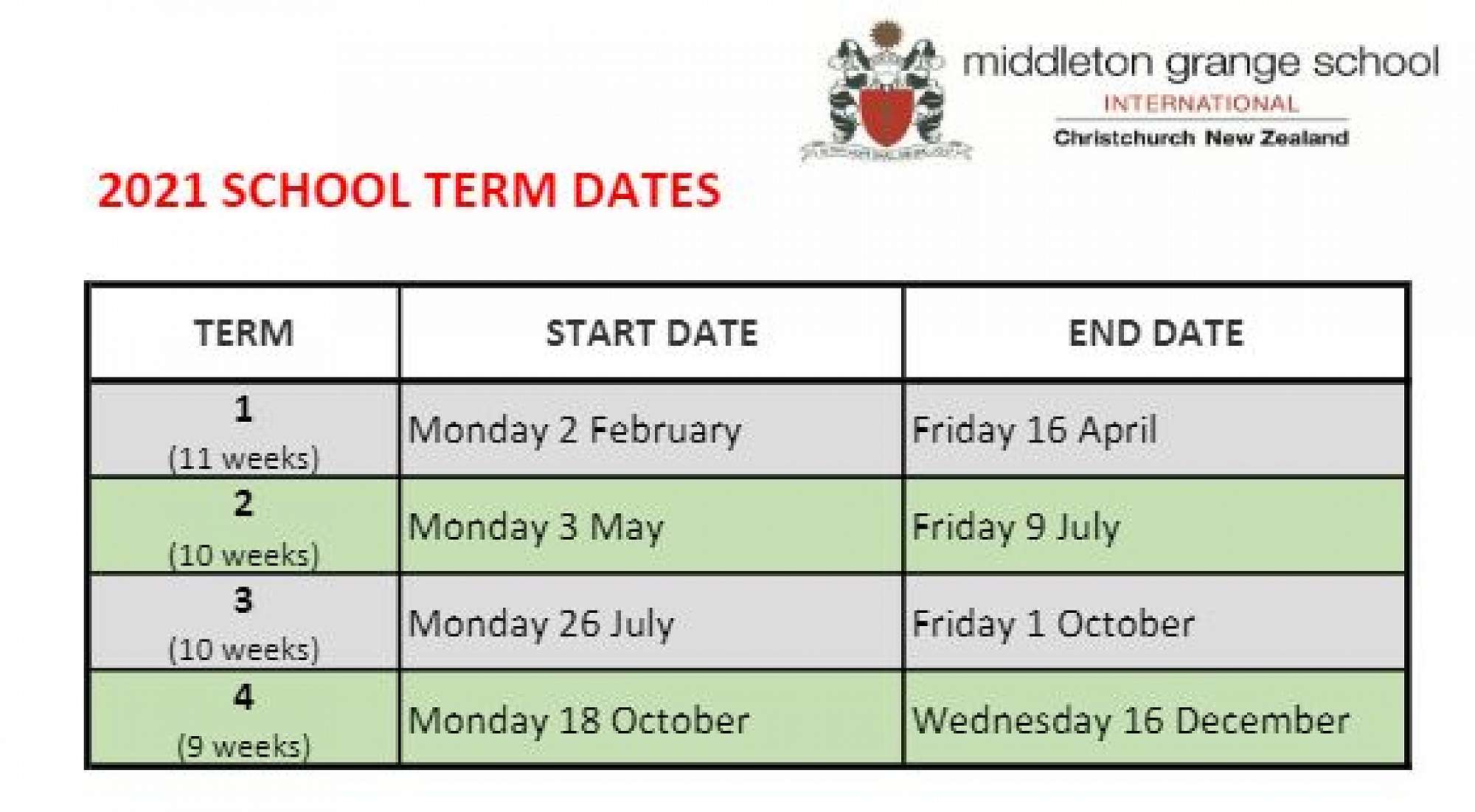 middleton grange school
INTERNATIONAL
Christchurch New Zealand

2021 SCHOOL TERM DATES

| TERM | START DATE | END DATE |
|---|---|---|
| 1 (11 weeks) | Monday 2 February | Friday 16 April |
| 2 (10 weeks) | Monday 3 May | Friday 9 July |
| 3 (10 weeks) | Monday 26 July | Friday 1 October |
| 4 (9 weeks) | Monday 18 October | Wednesday 16 December |